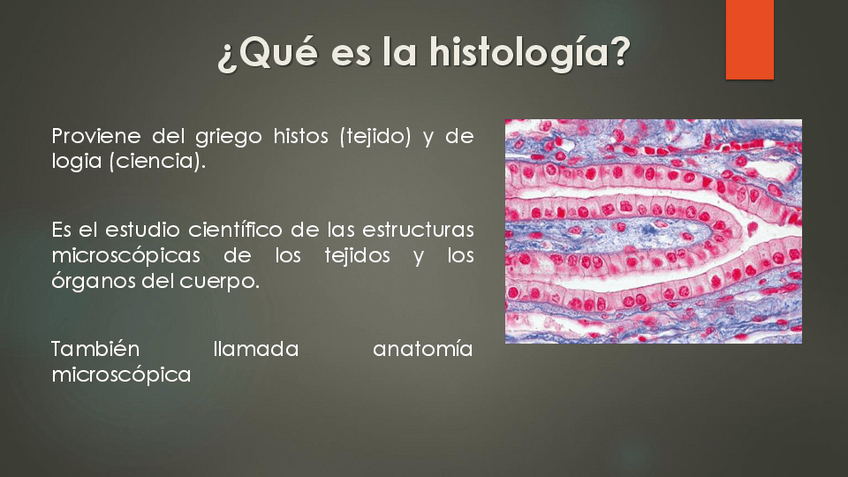 ¿Qué es la histología?

Proviene del griego histos (tejido) y de logia (ciencia).

Es el estudio científico de las estructuras microscópicas de los tejidos y los órganos del cuerpo.

También llamada anatomía microscópica